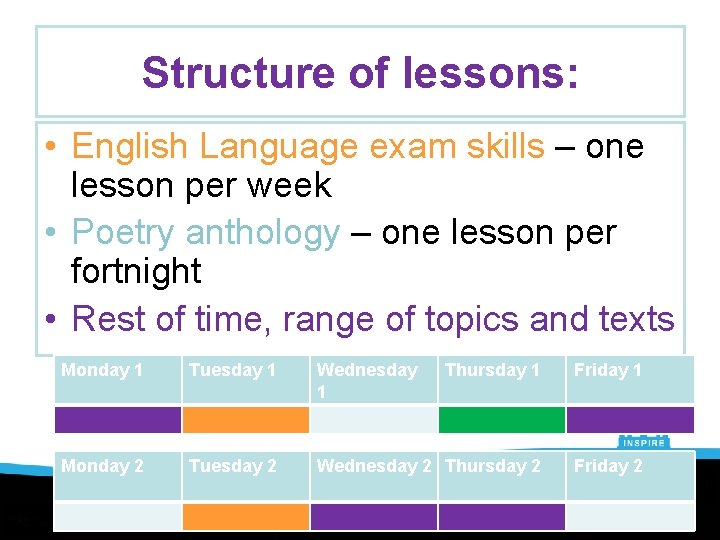 Structure of lessons:

• English Language exam skills – one lesson per week
• Poetry anthology – one lesson per fortnight
• Rest of time, range of topics and texts

| Monday 1 | Tuesday 1 | Wednesday 1 | Thursday 1 | Friday 1 |
|---|---|---|---|---|
| | | | | |

INSPIRE

| Monday 2 | Tuesday 2 | Wednesday 2 | Thursday 2 | Friday 2 |
|---|---|---|---|---|
| | | | | |